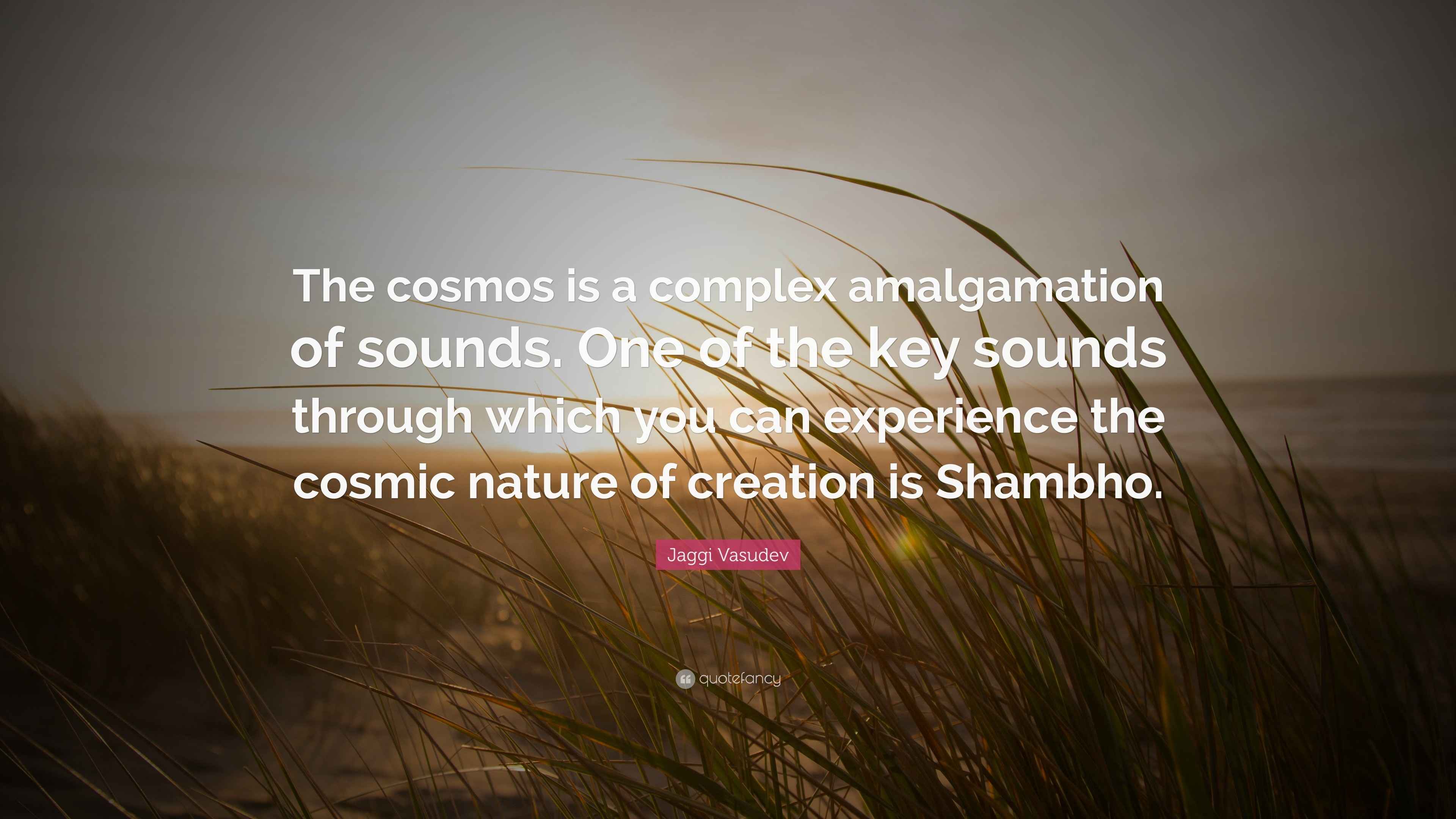 The cosmos is a complex amalgamation of sounds. One of the key sounds through which you can experience the cosmic nature of creation is Shambho.

Jaggi Vasudev

quotefancy